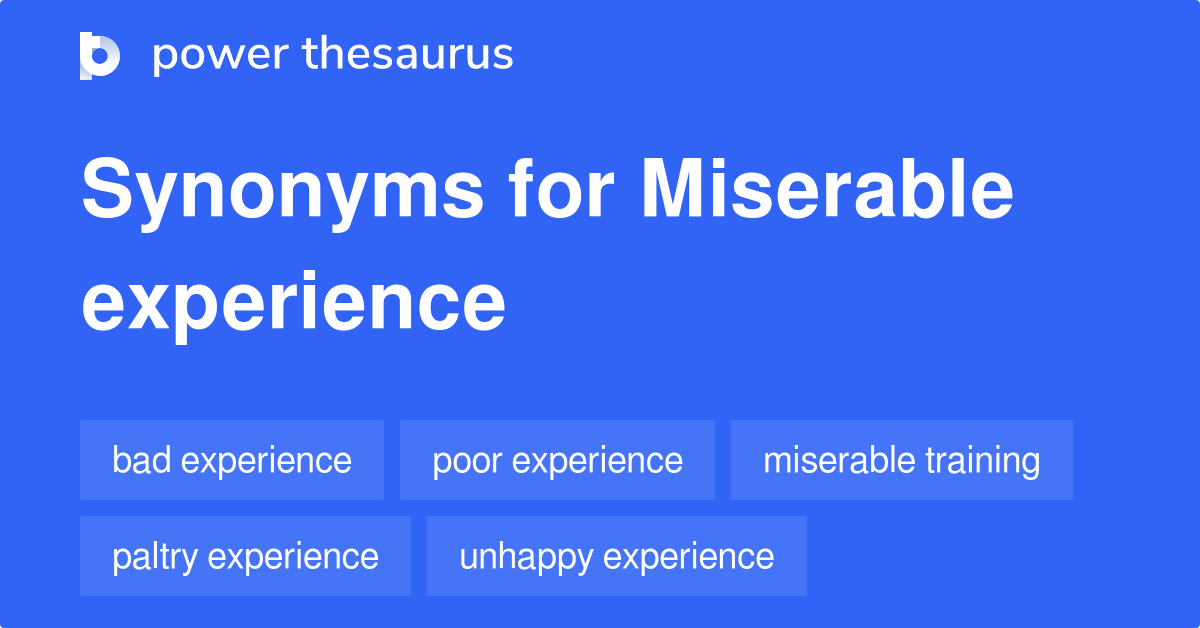 power thesaurus

Synonyms for Miserable experience

bad experience
poor experience
miserable training
paltry experience
unhappy experience